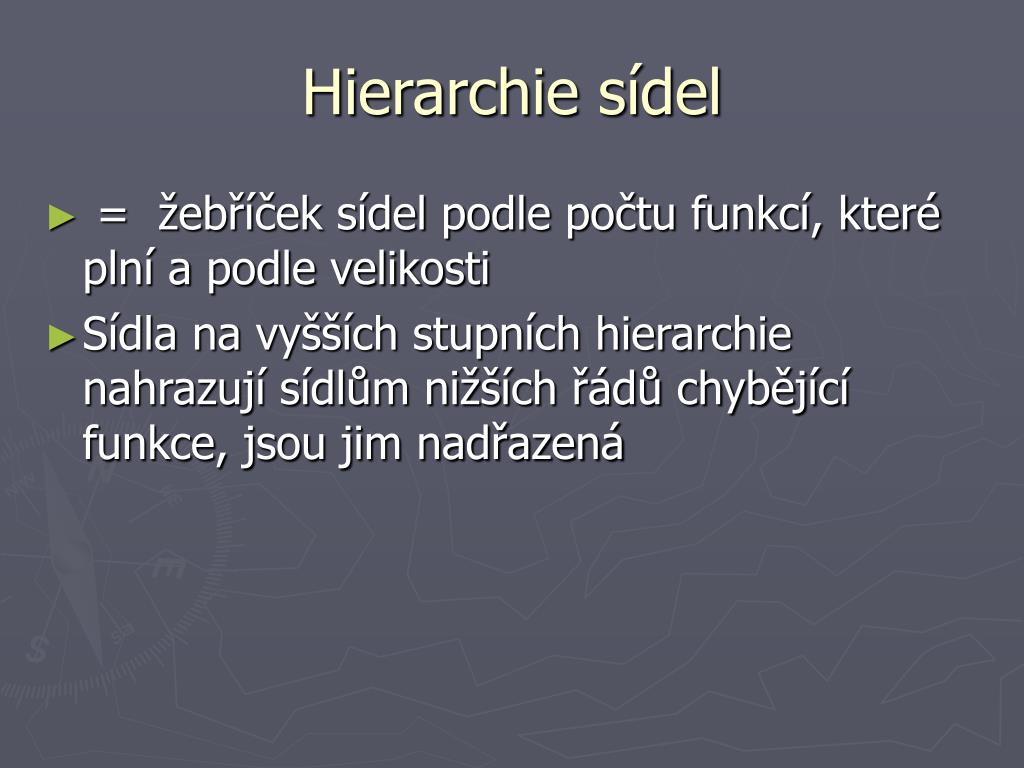 Hierarchie sídel

► = žebříček sídel podle počtu funkcí, které plní a podle velikosti

► Sídla na vyšších stupních hierarchie nahrazují sídlům nižších řádů chybějící funkce, jsou jim nadřazená